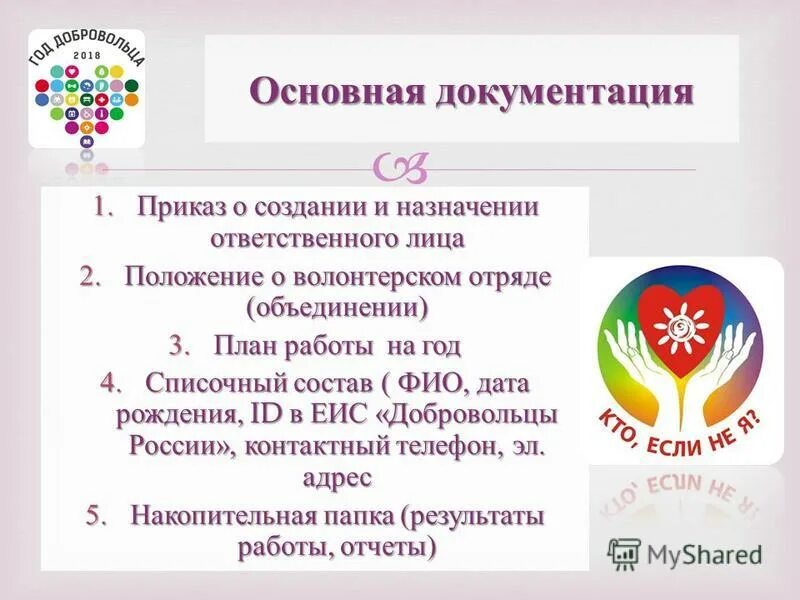 ГОД ДОБРОВОЛЬЦА
2018

Основная документация

1. Приказ о создании и назначении ответственного лица
2. Положение о волонтерском отряде (объединении)
3. План работы на год
4. Списочный состав ( ФИО, дата рождения, ID в ЕИС «Добровольцы России», контактный телефон, эл. адрес
5. Накопительная папка (результаты работы, отчеты)

КТО, ЕСЛИ НЕ Я?

MyShared